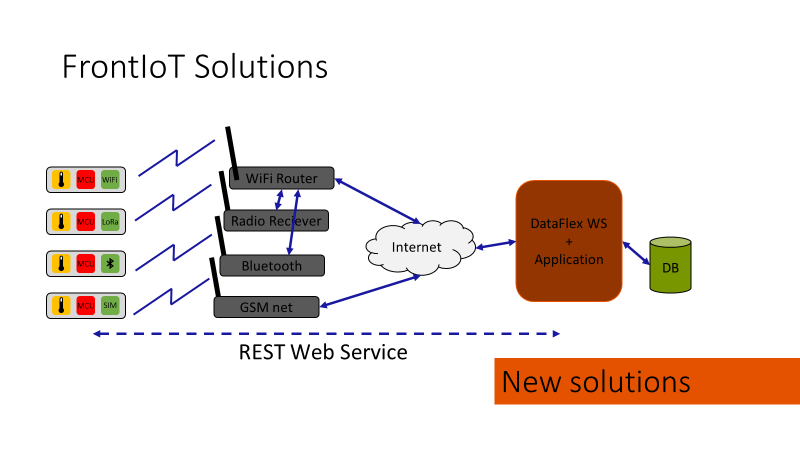 FrontIoT Solutions

MCU WiFi

MCU LoRa

MCU

MCU SIM

WiFi Router

Radio Reciever

Bluetooth

GSM net

Internet

DataFlex WS + Application

DB

REST Web Service

New solutions